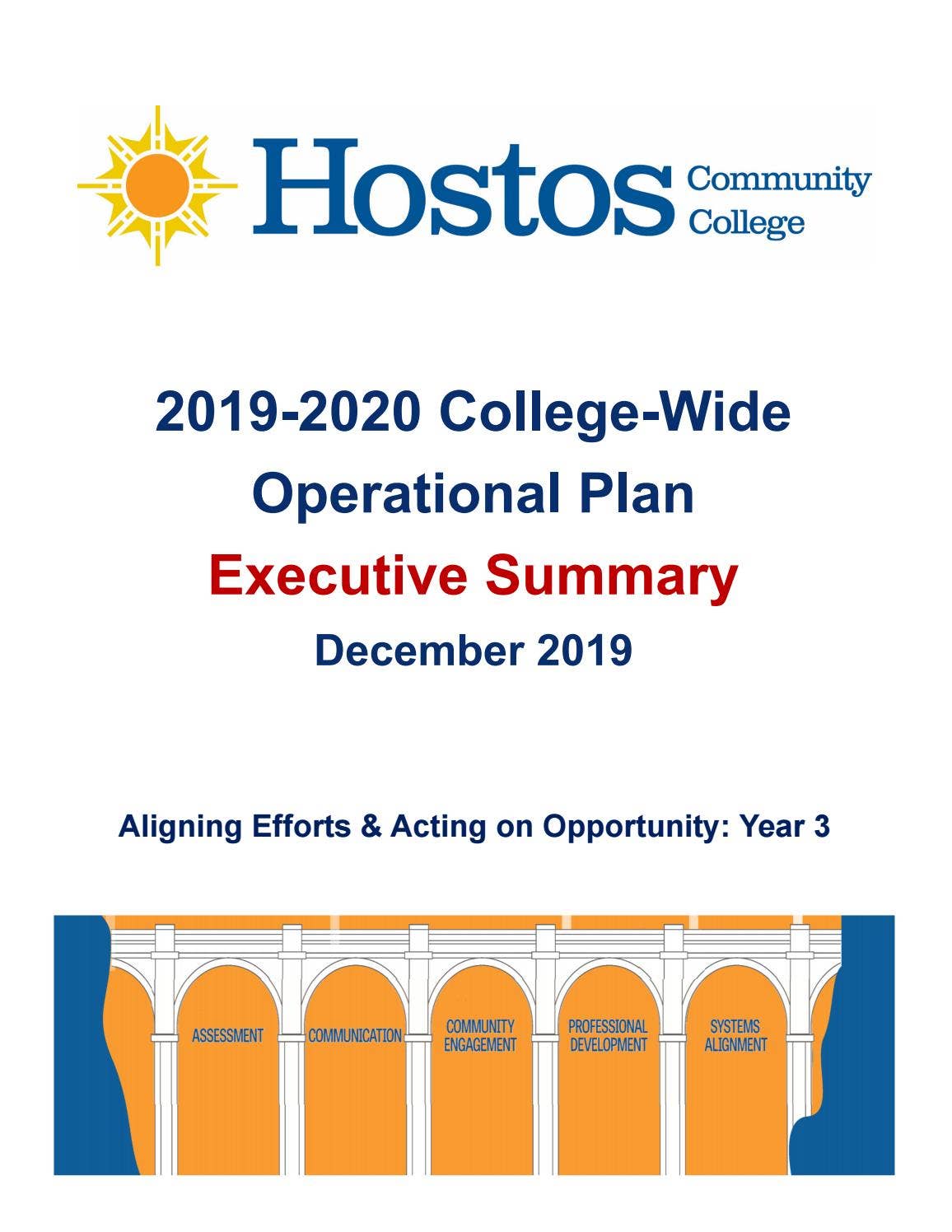 Hostos Community College

2019-2020 College-Wide Operational Plan

Executive Summary

December 2019

Aligning Efforts & Acting on Opportunity: Year 3

ASSESSMENT

COMMUNICATION

COMMUNITY ENGAGEMENT

PROFESSIONAL DEVELOPMENT

SYSTEMS ALIGNMENT